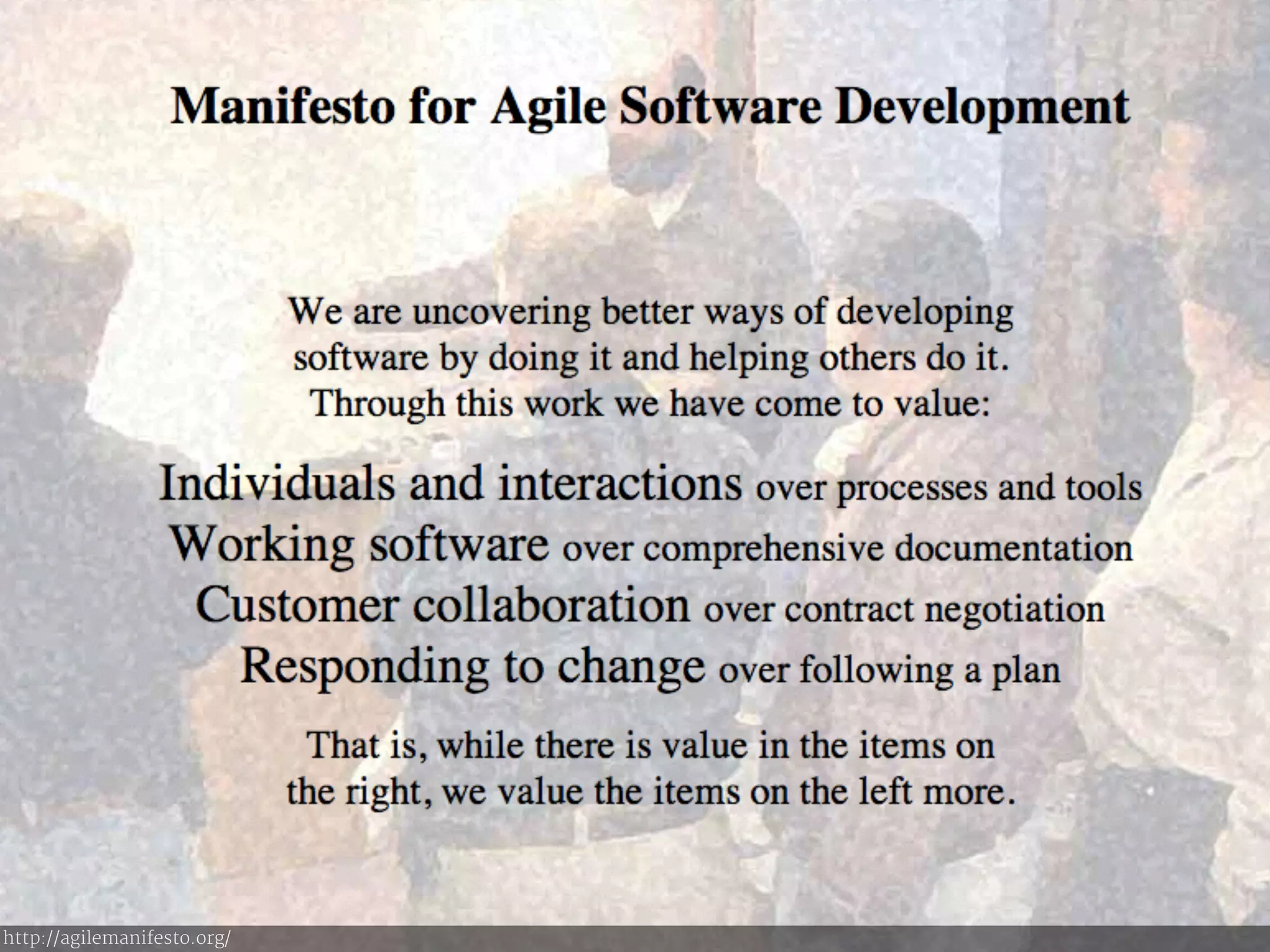 Manifesto for Agile Software Development

We are uncovering better ways of developing software by doing it and helping others do it. Through this work we have come to value:

Individuals and interactions over processes and tools
Working software over comprehensive documentation
Customer collaboration over contract negotiation
Responding to change over following a plan

That is, while there is value in the items on the right, we value the items on the left more.

http://agilemanifesto.org/